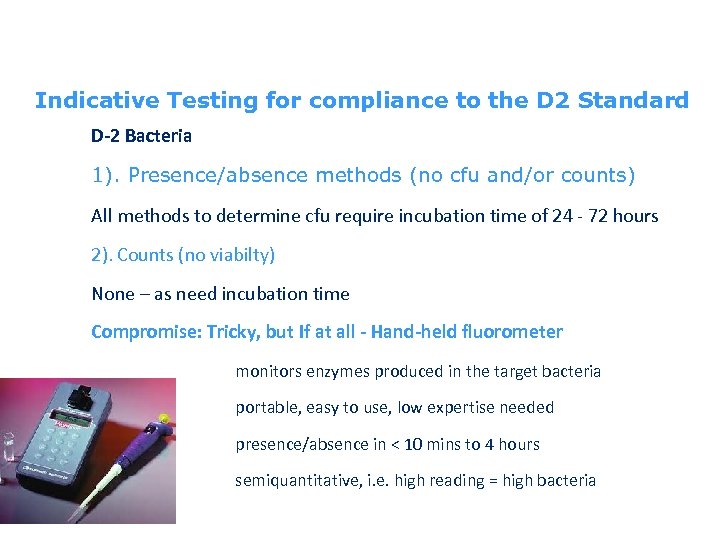 Indicative Testing for compliance to the D2 Standard

D-2 Bacteria

1). Presence/absence methods (no cfu and/or counts)

All methods to determine cfu require incubation time of 24 - 72 hours

2). Counts (no viabilty)

None – as need incubation time

Compromise: Tricky, but If at all - Hand-held fluorometer

monitors enzymes produced in the target bacteria

portable, easy to use, low expertise needed

presence/absence in < 10 mins to 4 hours

semiquantitative, i.e. high reading = high bacteria